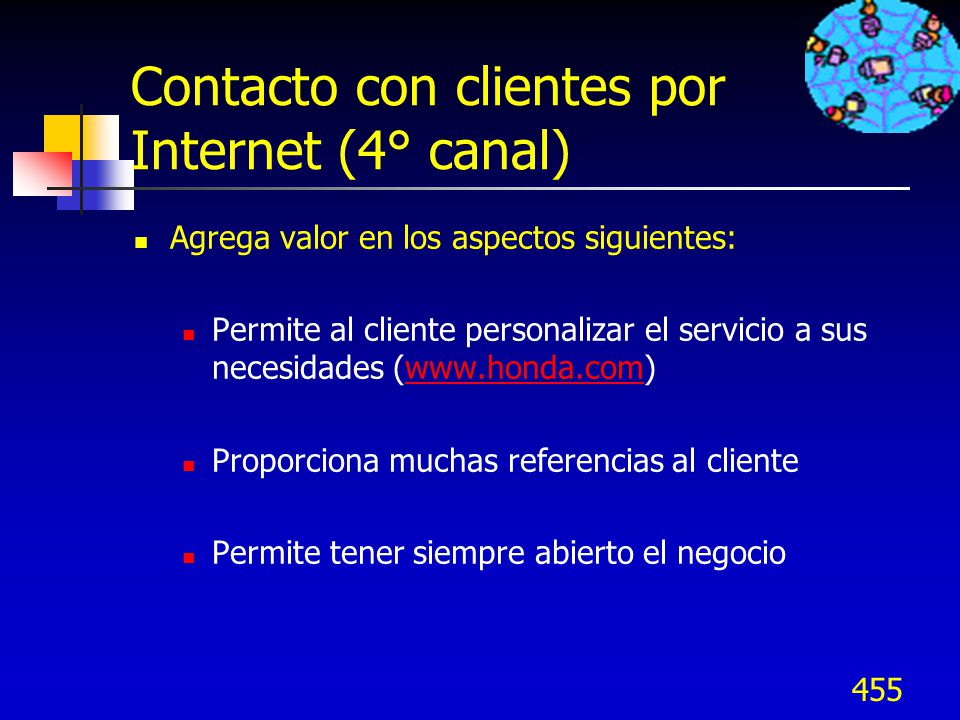 Contacto con clientes por Internet (4° canal)

Agrega valor en los aspectos siguientes:

Permite al cliente personalizar el servicio a sus necesidades (www.honda.com)

Proporciona muchas referencias al cliente

Permite tener siempre abierto el negocio

455